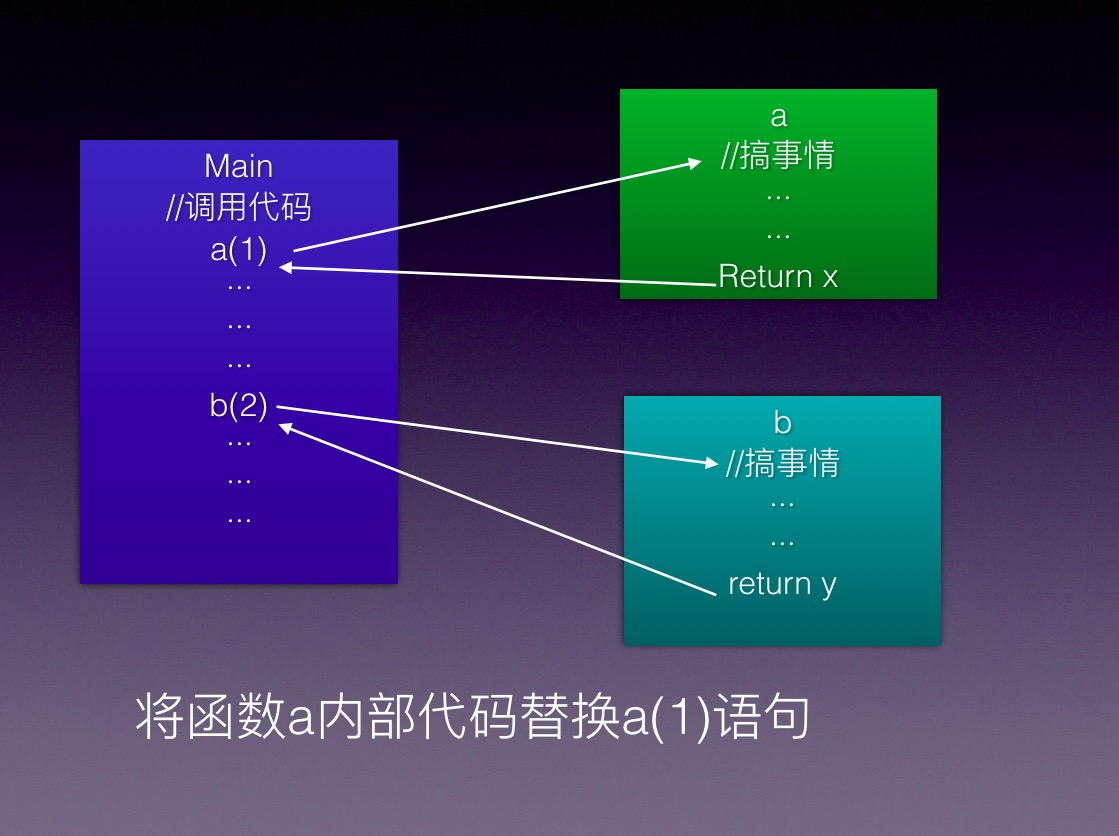 Main
//调用代码
a(1)
...
...
...
b(2)
...
...
...

a
//搞事情
...
...
Return x

b
//搞事情
...
...
return y

将函数a内部代码替换a(1)语句